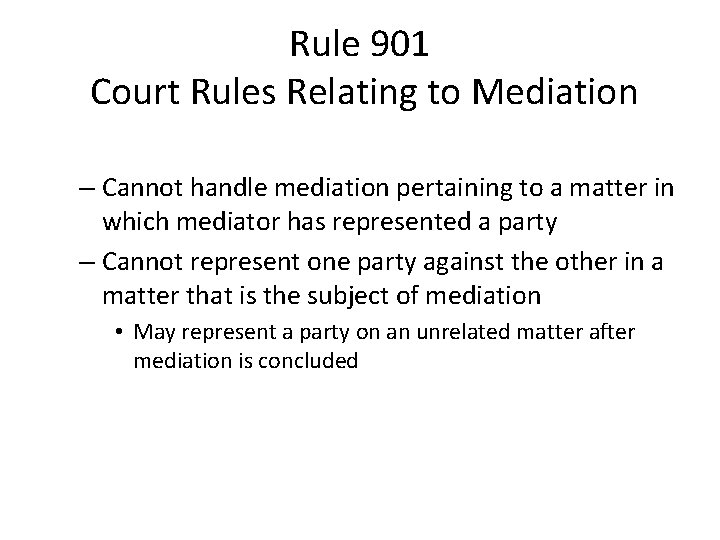 Rule 901
Court Rules Relating to Mediation

– Cannot handle mediation pertaining to a matter in which mediator has represented a party
– Cannot represent one party against the other in a matter that is the subject of mediation
• May represent a party on an unrelated matter after mediation is concluded